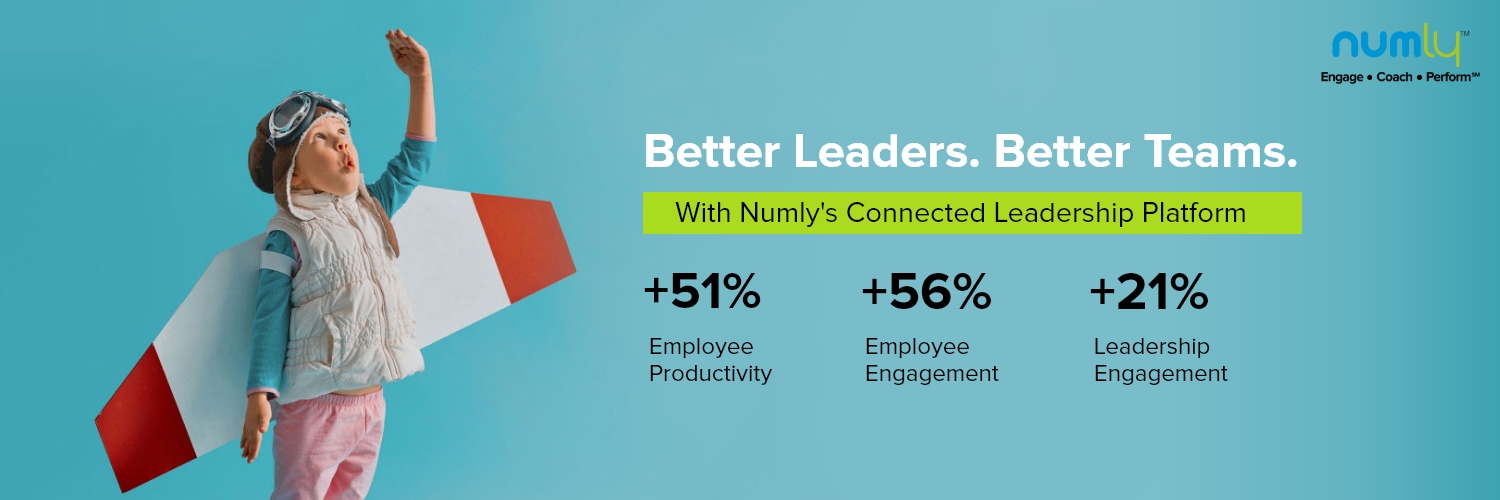 numly™
Engage • Coach • Perform℠

Better Leaders. Better Teams.

With Numly's Connected Leadership Platform

+51%
Employee Productivity

+56%
Employee Engagement

+21%
Leadership Engagement